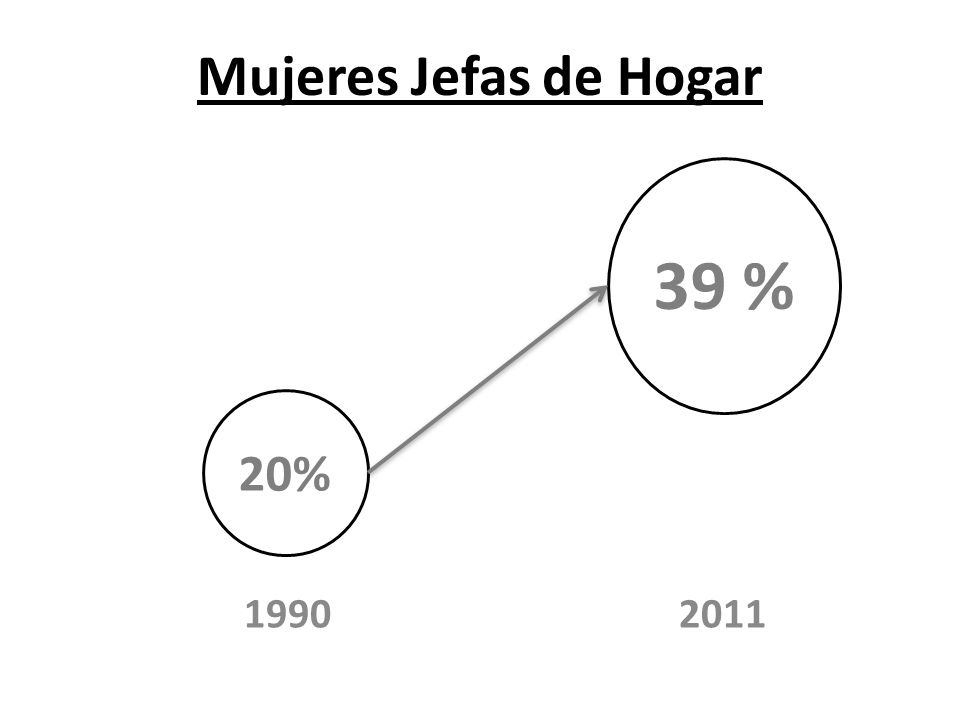 Mujeres Jefas de Hogar

39 %

20%

1990

2011